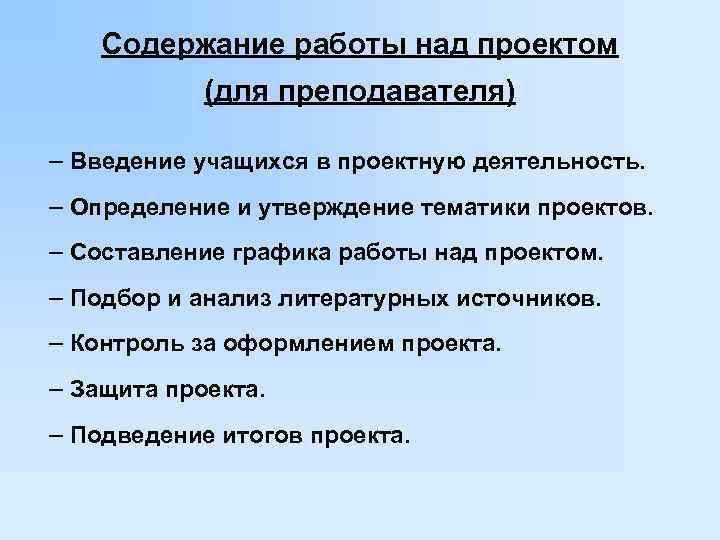 Содержание работы над проектом
(для преподавателя)

– Введение учащихся в проектную деятельность.

– Определение и утверждение тематики проектов.

– Составление графика работы над проектом.

– Подбор и анализ литературных источников.

– Контроль за оформлением проекта.

– Защита проекта.

– Подведение итогов проекта.